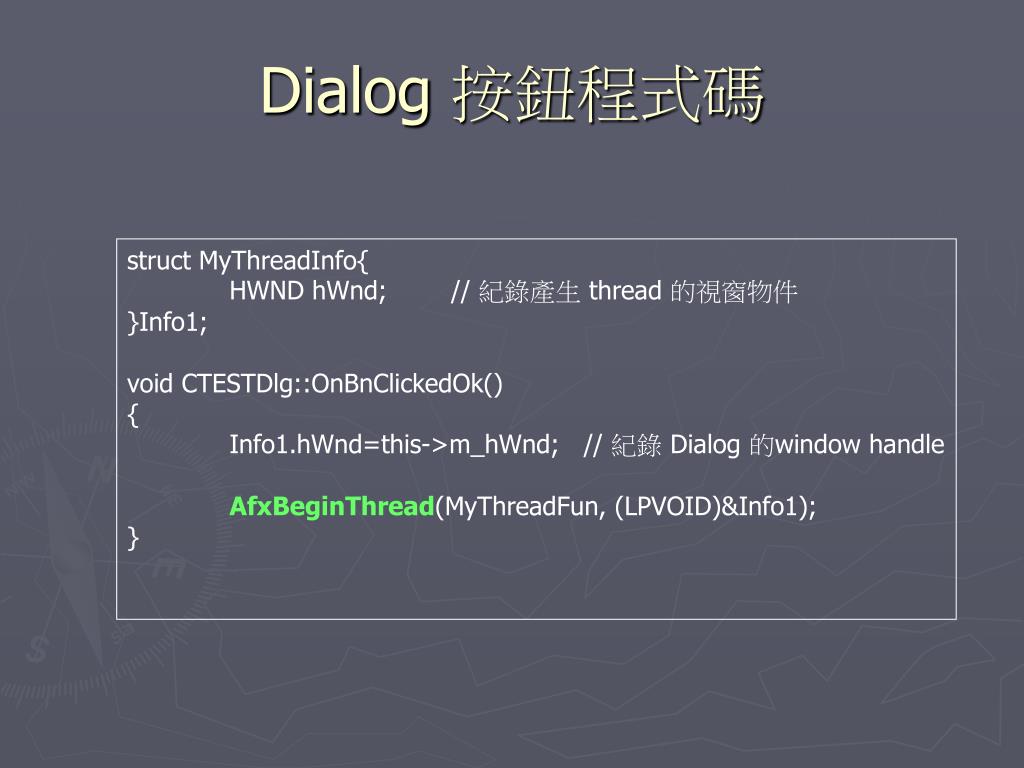 Dialog 按鈕程式碼

struct MyThreadInfo{
HWND hWnd; // 紀錄產生 thread 的視窗物件
}Info1;

void CTESTDlg::OnBnClickedOk()
{
Info1.hWnd=this->m_hWnd; // 紀錄 Dialog 的window handle

AfxBeginThread(MyThreadFun, (LPVOID)&Info1);
}